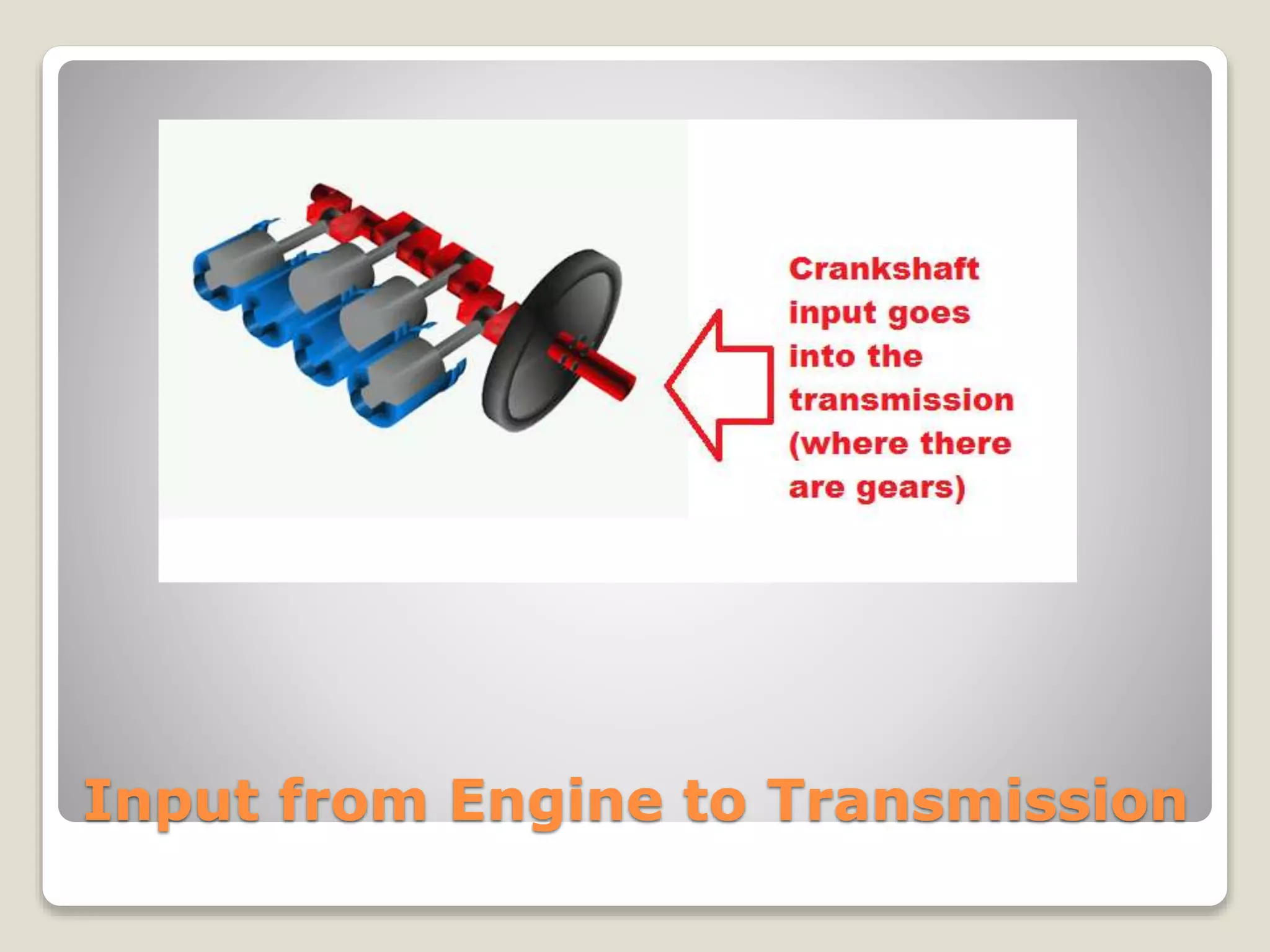 Crankshaft input goes into the transmission (where there are gears)

Input from Engine to Transmission